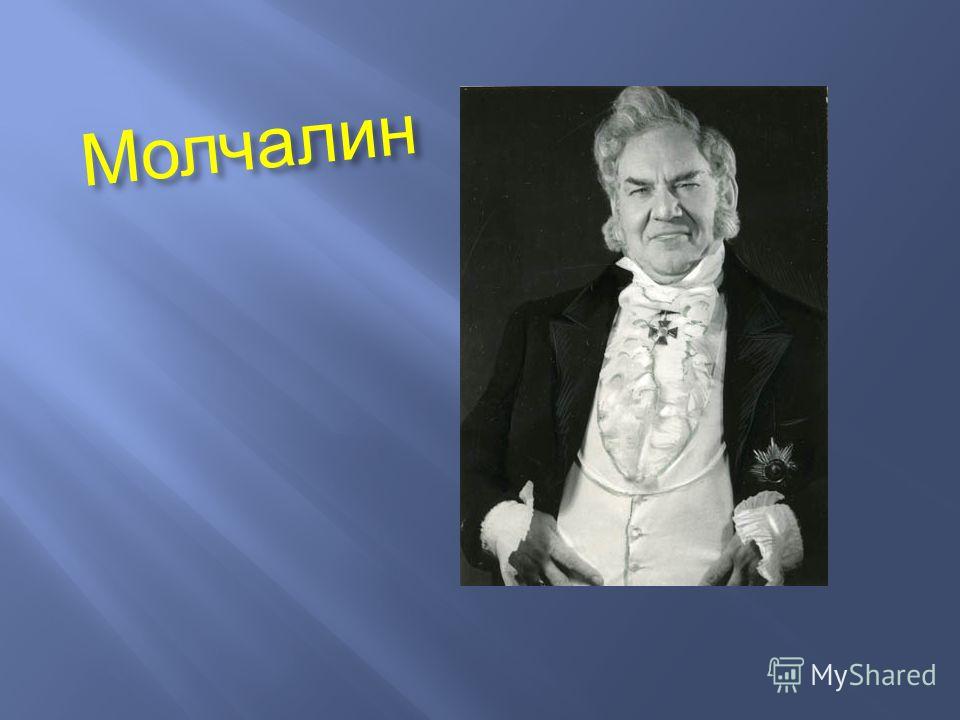 Молчалин

MyShared